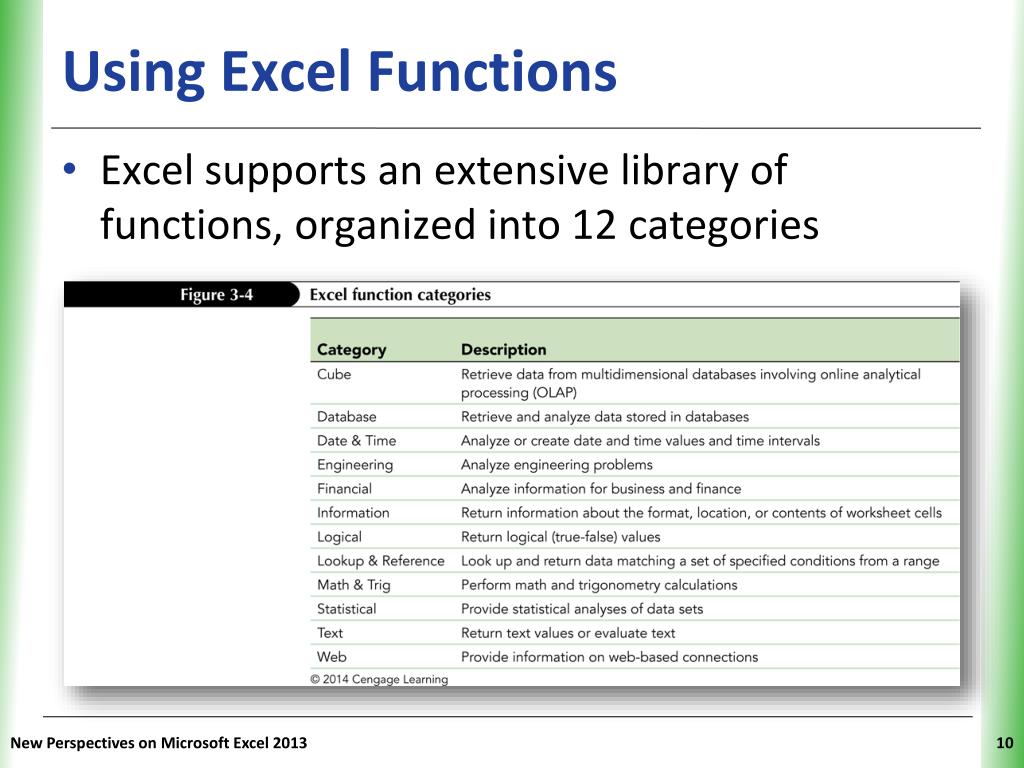 Using Excel Functions

• Excel supports an extensive library of functions, organized into 12 categories

Figure 3-4 Excel function categories

| Category | Description |
|---|---|
| Cube | Retrieve data from multidimensional databases involving online analytical processing (OLAP) |
| Database | Retrieve and analyze data stored in databases |
| Date & Time | Analyze or create date and time values and time intervals |
| Engineering | Analyze engineering problems |
| Financial | Analyze information for business and finance |
| Information | Return information about the format, location, or contents of worksheet cells |
| Logical | Return logical (true-false) values |
| Lookup & Reference | Look up and return data matching a set of specified conditions from a range |
| Math & Trig | Perform math and trigonometry calculations |
| Statistical | Provide statistical analyses of data sets |
| Text | Return text values or evaluate text |
| Web | Provide information on web-based connections |

© 2014 Cengage Learning

New Perspectives on Microsoft Excel 2013

10